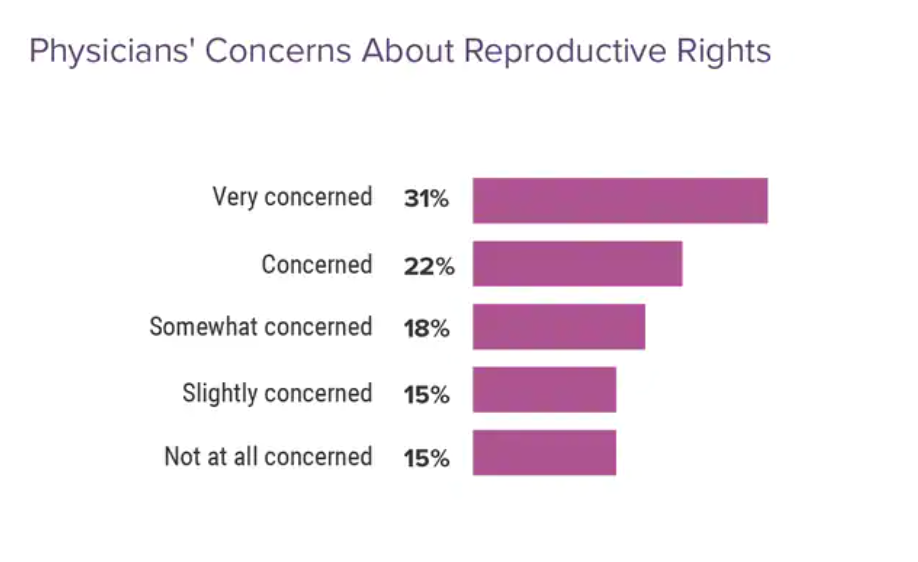 Physicians' Concerns About Reproductive Rights

Very concerned 31%

Concerned 22%

Somewhat concerned 18%

Slightly concerned 15%

Not at all concerned 15%